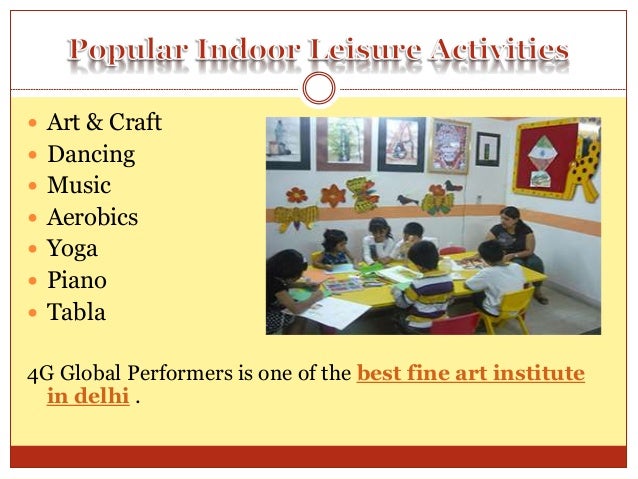 Popular Indoor Leisure Activities

- Art & Craft
- Dancing
- Music
- Aerobics
- Yoga
- Piano
- Tabla

4G Global Performers is one of the best fine art institute in delhi .